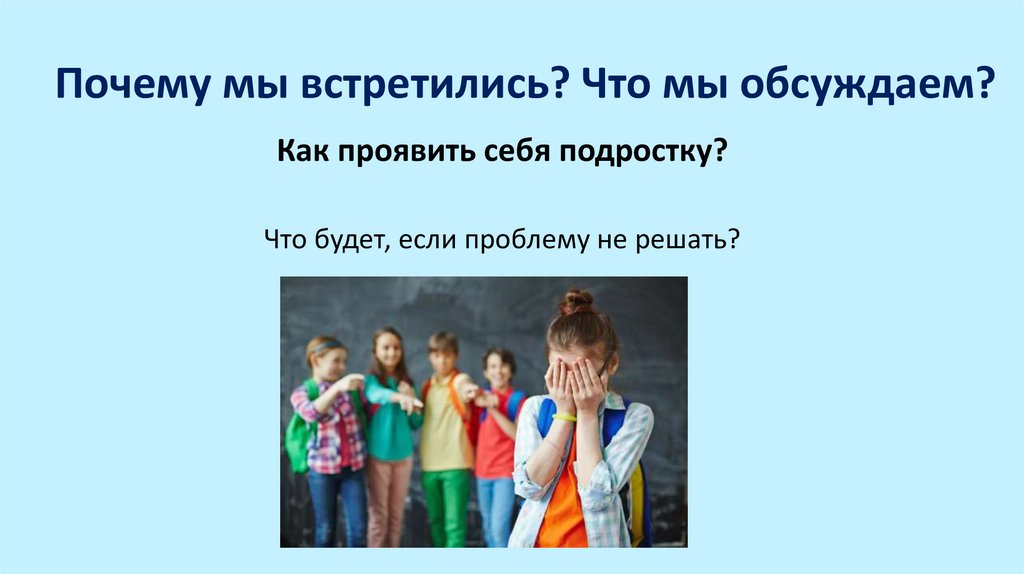 Почему мы встретились? Что мы обсуждаем?

Как проявить себя подростку?

Что будет, если проблему не решать?